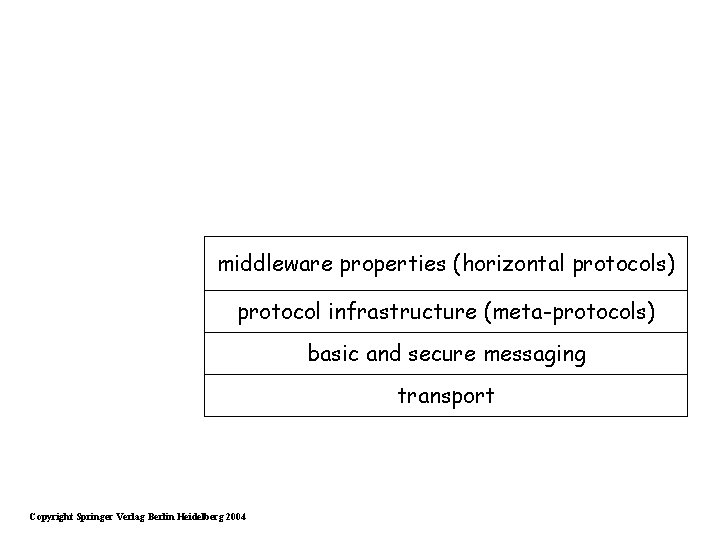 middleware properties (horizontal protocols)

protocol infrastructure (meta-protocols)

basic and secure messaging

transport

Copyright Springer Verlag Berlin Heidelberg 2004